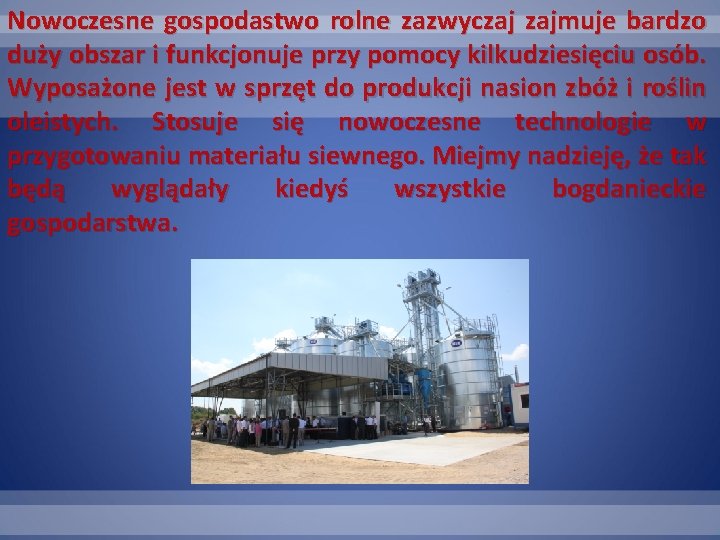 Nowoczesne gospodastwo rolne zazwyczaj zajmuje bardzo duży obszar i funkcjonuje przy pomocy kilkudziesięciu osób. Wyposażone jest w sprzęt do produkcji nasion zbóż i roślin oleistych. Stosuje się nowoczesne technologie w przygotowaniu materiału siewnego. Miejmy nadzieję, że tak będą wyglądały kiedyś wszystkie bogdanieckie gospodarstwa.